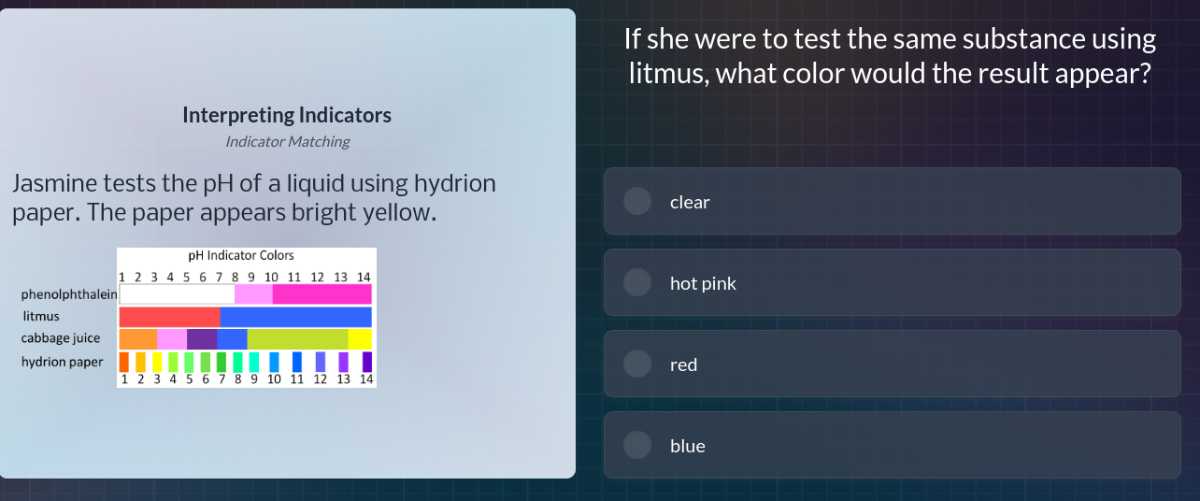 Interpreting Indicators
Indicator Matching

Jasmine tests the pH of a liquid using hydrion paper. The paper appears bright yellow.

pH Indicator Colors
1 2 3 4 5 6 7 8 9 10 11 12 13 14
phenolphthalein
litmus
cabbage juice
hydrion paper
1 2 3 4 5 6 7 8 9 10 11 12 13 14

If she were to test the same substance using litmus, what color would the result appear?

clear

hot pink

red

blue